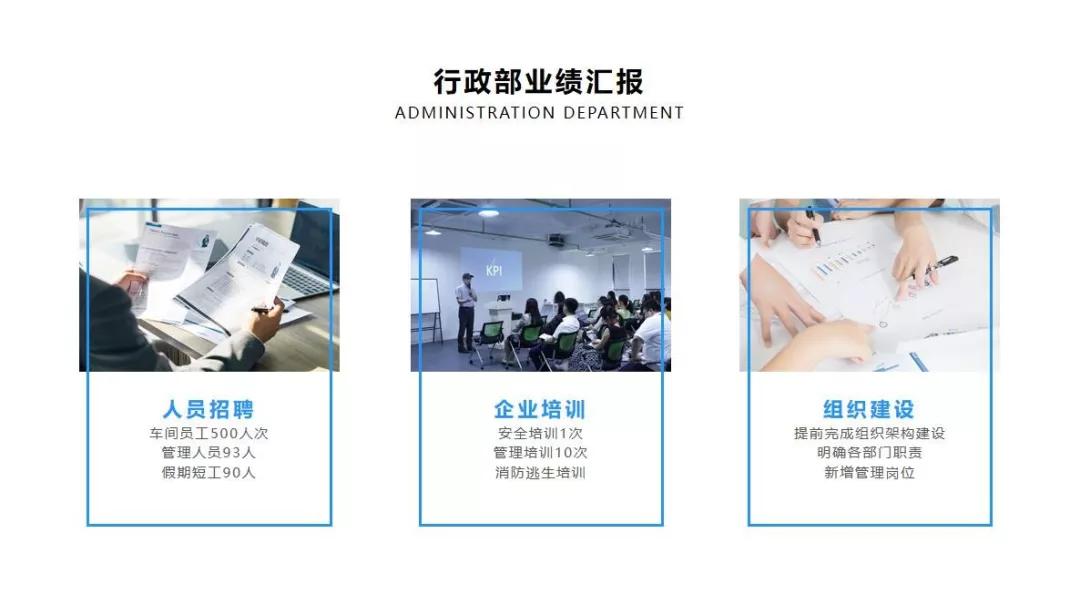 行政部业绩汇报
ADMINISTRATION DEPARTMENT

KPI

人员招聘
车间员工500人次
管理人员93人
假期短工90人

企业培训
安全培训1次
管理培训10次
消防逃生培训

组织建设
提前完成组织架构建设
明确各部门职责
新增管理岗位